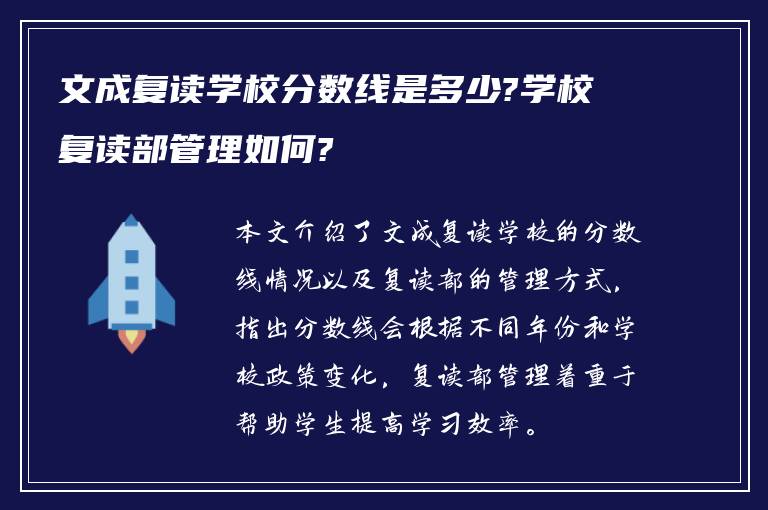 文成复读学校分数线是多少?学校复读部管理如何?

本文介绍了文成复读学校的分数线情况以及复读部的管理方式,指出分数线会根据不同年份和学校政策变化,复读部管理着重于帮助学生提高学习效率。